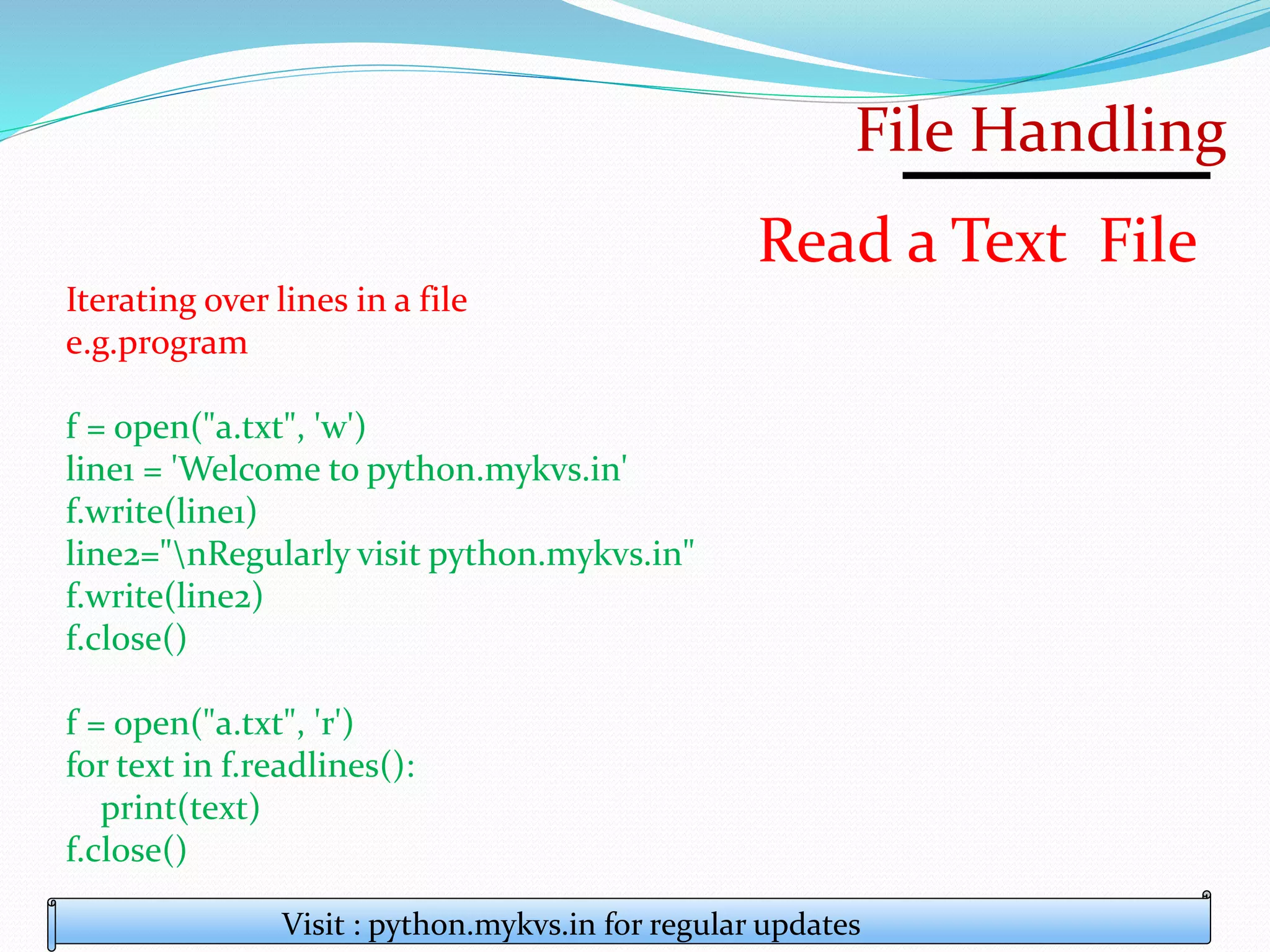 File Handling

Read a Text File

Iterating over lines in a file
e.g.program

f = open("a.txt", 'w')
line1 = 'Welcome to python.mykvs.in'
f.write(line1)
line2="\nRegularly visit python.mykvs.in"
f.write(line2)
f.close()

f = open("a.txt", 'r')
for text in f.readlines():
    print(text)
f.close()

Visit : python.mykvs.in for regular updates